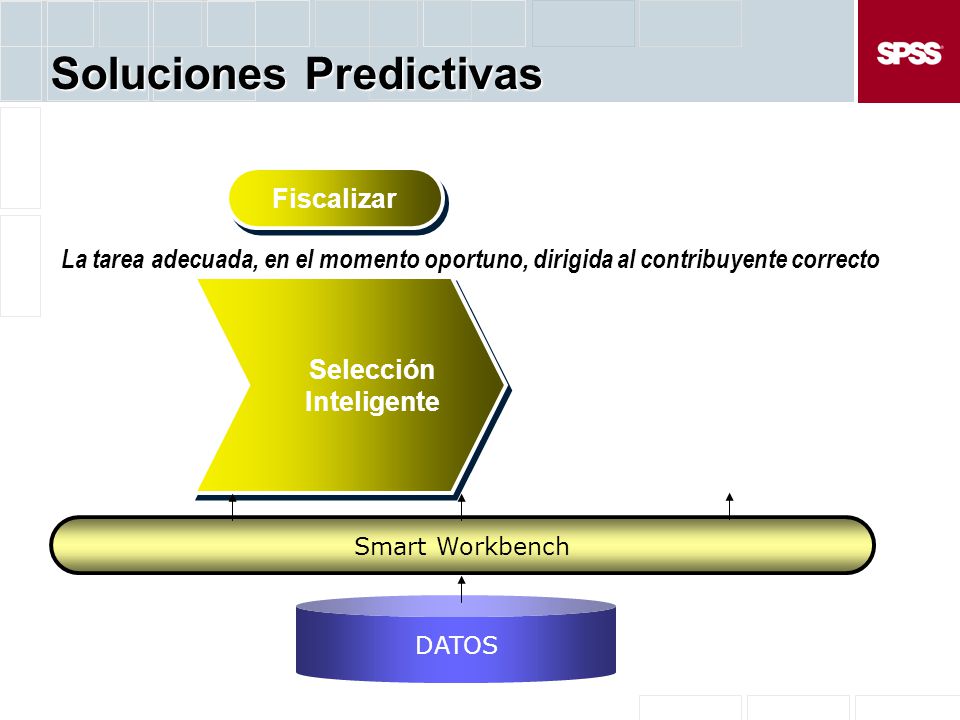 Soluciones Predictivas

SPSS

Fiscalizar

La tarea adecuada, en el momento oportuno, dirigida al contribuyente correcto

Selección Inteligente

Smart Workbench

DATOS